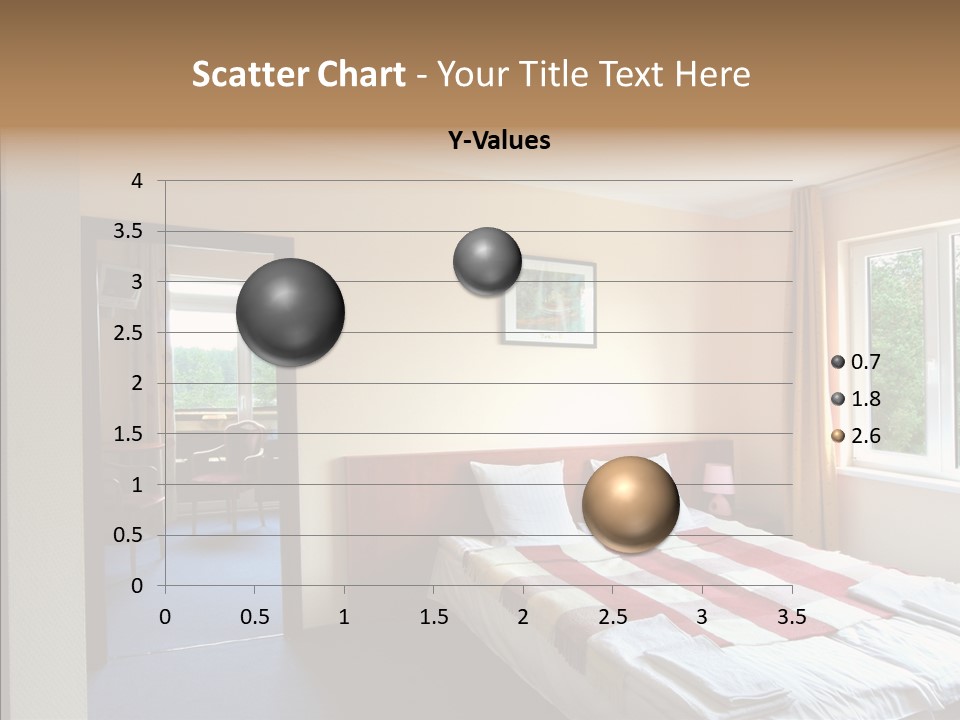 Scatter Chart - Your Title Text Here

Y-Values

4
3.5
3
2.5
2
1.5
1
0.5
0

0 0.5 1 1.5 2 2.5 3 3.5

0.7
1.8
2.6